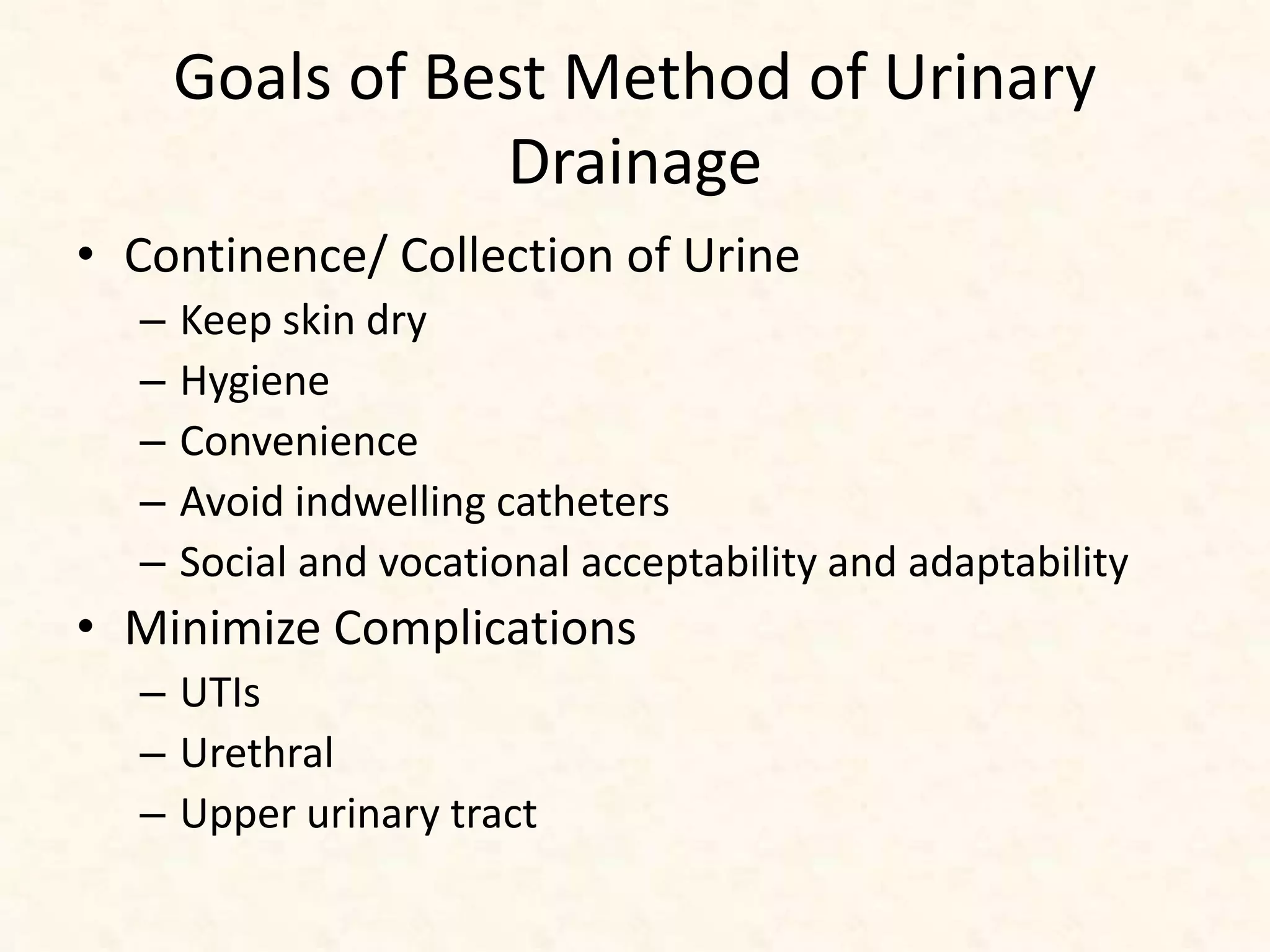 Goals of Best Method of Urinary Drainage

• Continence/ Collection of Urine
– Keep skin dry
– Hygiene
– Convenience
– Avoid indwelling catheters
– Social and vocational acceptability and adaptability

• Minimize Complications
– UTIs
– Urethral
– Upper urinary tract